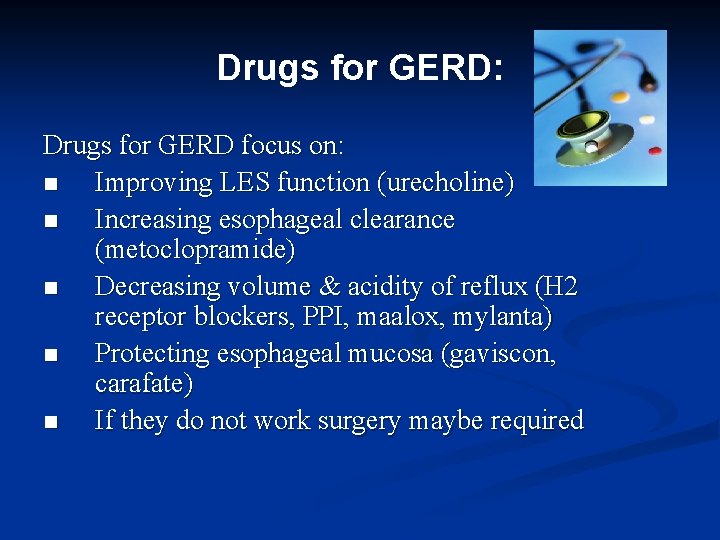 Drugs for GERD:

Drugs for GERD focus on:

- Improving LES function (urecholine)
- Increasing esophageal clearance (metoclopramide)
- Decreasing volume & acidity of reflux (H2 receptor blockers, PPI, maalox, mylanta)
- Protecting esophageal mucosa (gaviscon, carafate)
- If they do not work surgery maybe required